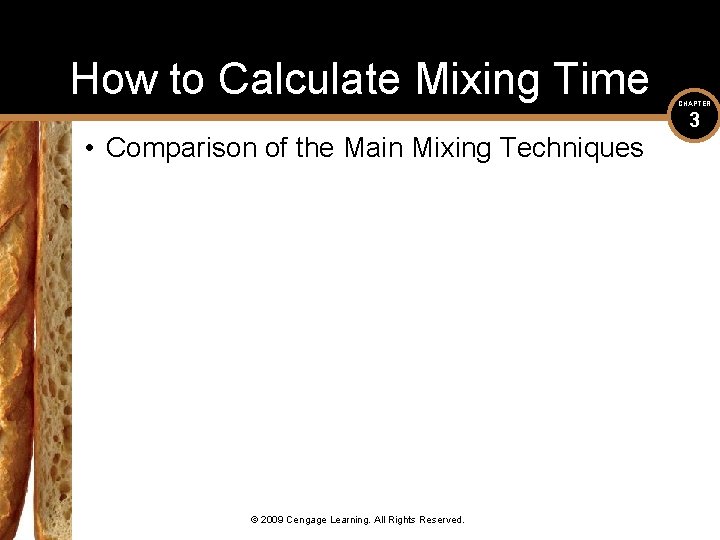 How to Calculate Mixing Time

CHAPTER
3

• Comparison of the Main Mixing Techniques

© 2009 Cengage Learning. All Rights Reserved.